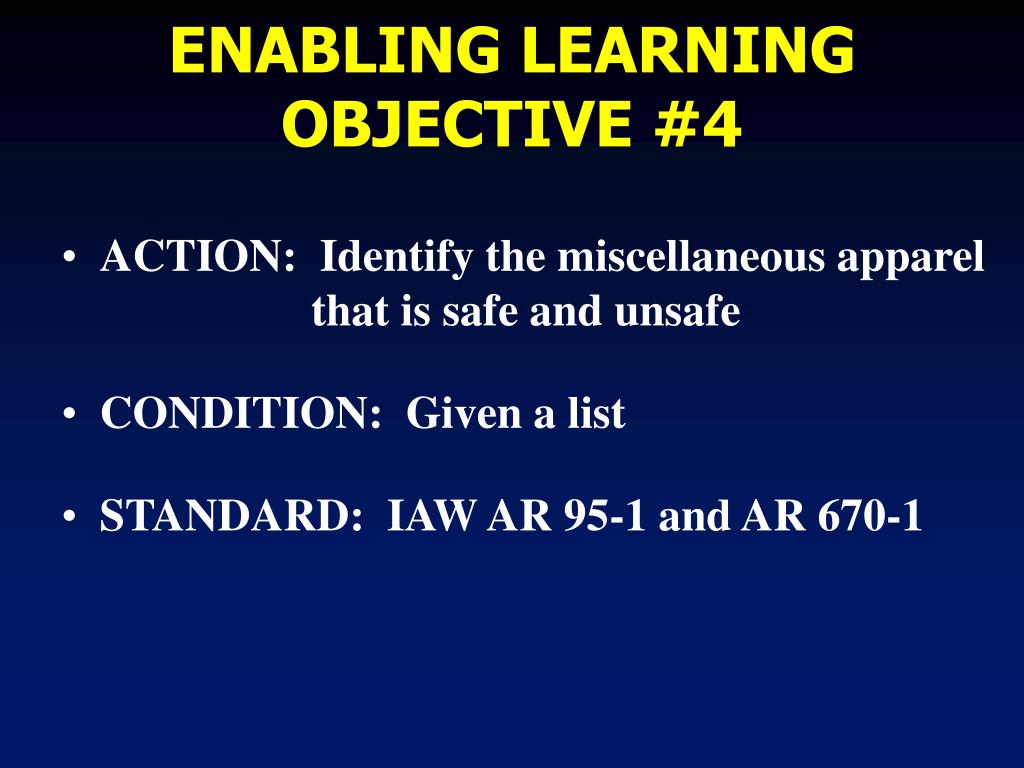 ENABLING LEARNING OBJECTIVE #4

• ACTION: Identify the miscellaneous apparel that is safe and unsafe

• CONDITION: Given a list

• STANDARD: IAW AR 95-1 and AR 670-1